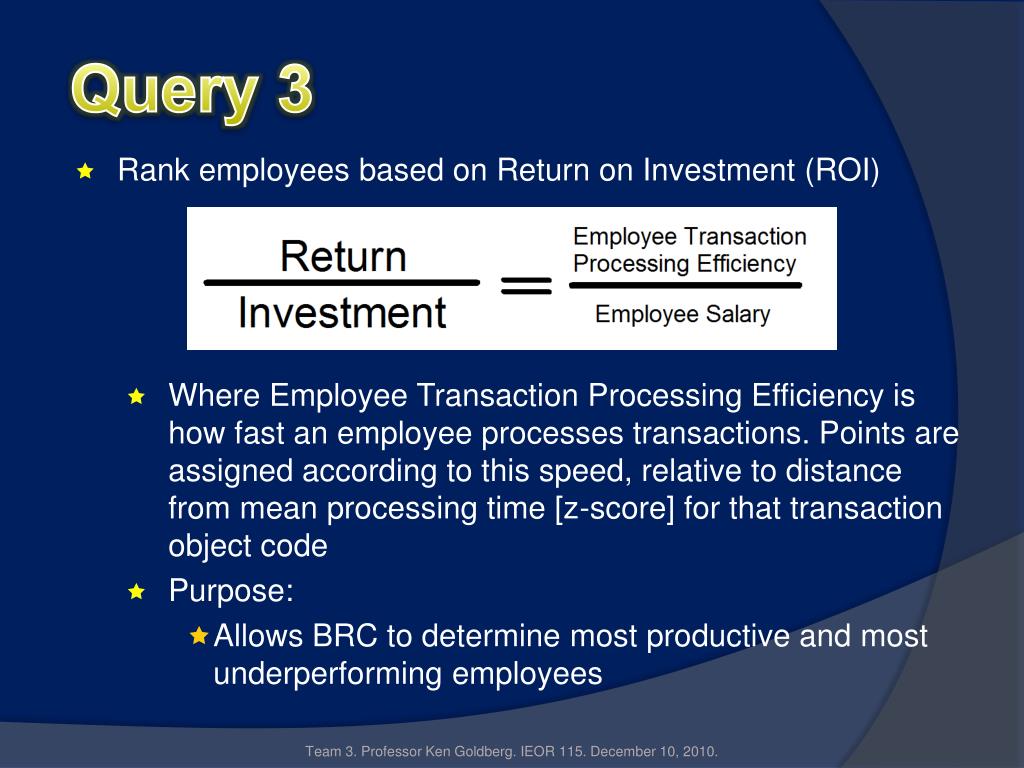 Query 3

Rank employees based on Return on Investment (ROI)

$\frac{\text{Return}}{\text{Investment}} = \frac{\text{Employee Transaction Processing Efficiency}}{\text{Employee Salary}}$

Where Employee Transaction Processing Efficiency is how fast an employee processes transactions. Points are assigned according to this speed, relative to distance from mean processing time [z-score] for that transaction object code

Purpose:

Allows BRC to determine most productive and most underperforming employees

Team 3. Professor Ken Goldberg. IEOR 115. December 10, 2010.